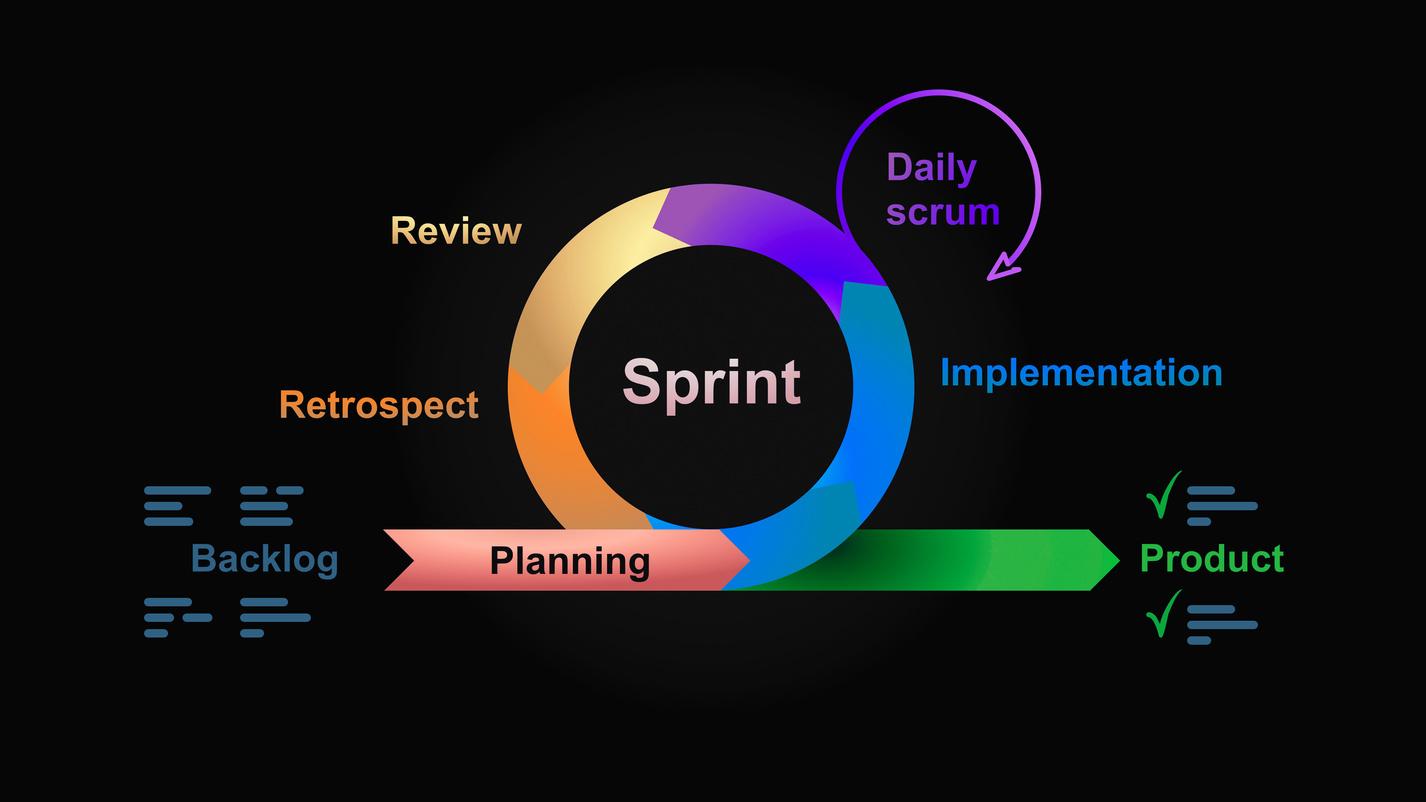 Daily scrum

Review

Sprint

Implementation

Retrospect

Backlog

Planning

Product